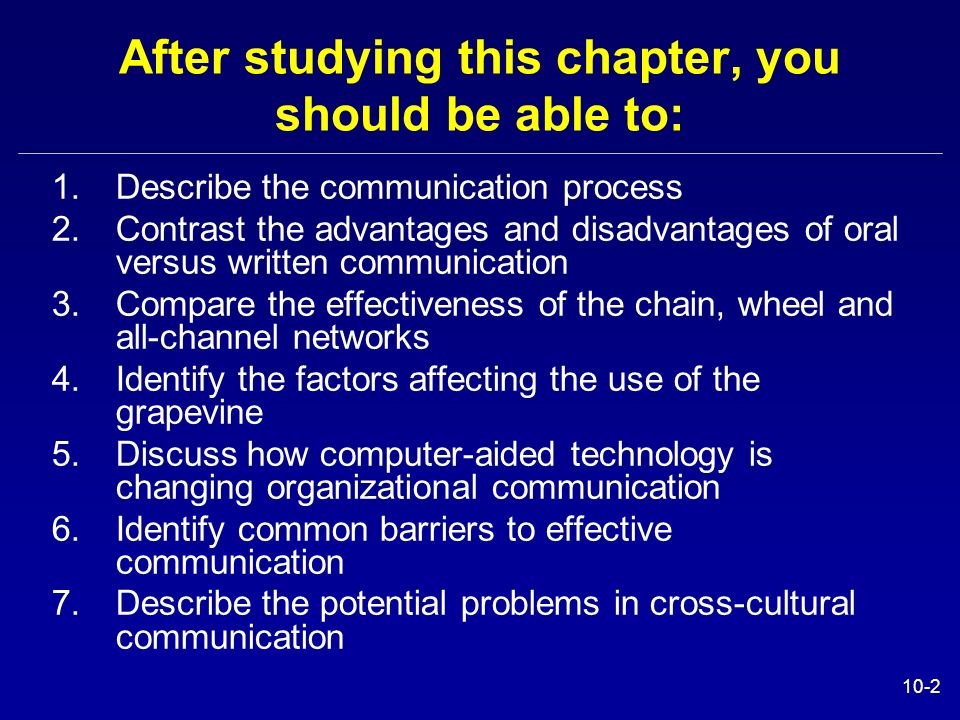 After studying this chapter, you should be able to:

1. Describe the communication process
2. Contrast the advantages and disadvantages of oral versus written communication
3. Compare the effectiveness of the chain, wheel and all-channel networks
4. Identify the factors affecting the use of the grapevine
5. Discuss how computer-aided technology is changing organizational communication
6. Identify common barriers to effective communication
7. Describe the potential problems in cross-cultural communication

10-2